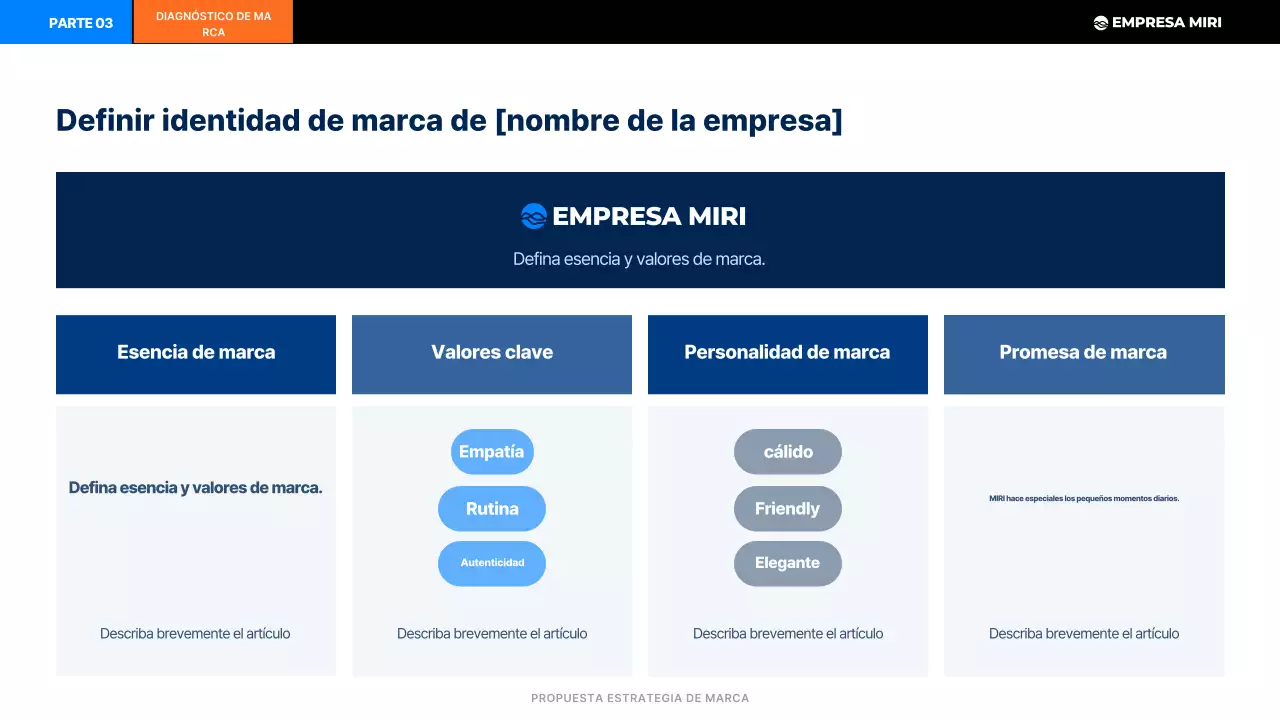 PARTE 03

DIAGNÓSTICO DE MA RCA

EMPRESA MIRI

Definir identidad de marca de [nombre de la empresa]

EMPRESA MIRI

Defina esencia y valores de marca.

Esencia de marca

Defina esencia y valores de marca.

Describa brevemente el artículo

Valores clave

Empatía

Rutina

Autenticidad

Describa brevemente el artículo

Personalidad de marca

cálido

Friendly

Elegante

Describa brevemente el artículo

Promesa de marca

MIRI hace especiales los pequeños momentos diarios.

Describa brevemente el artículo

PROPUESTA ESTRATEGIA DE MARCA